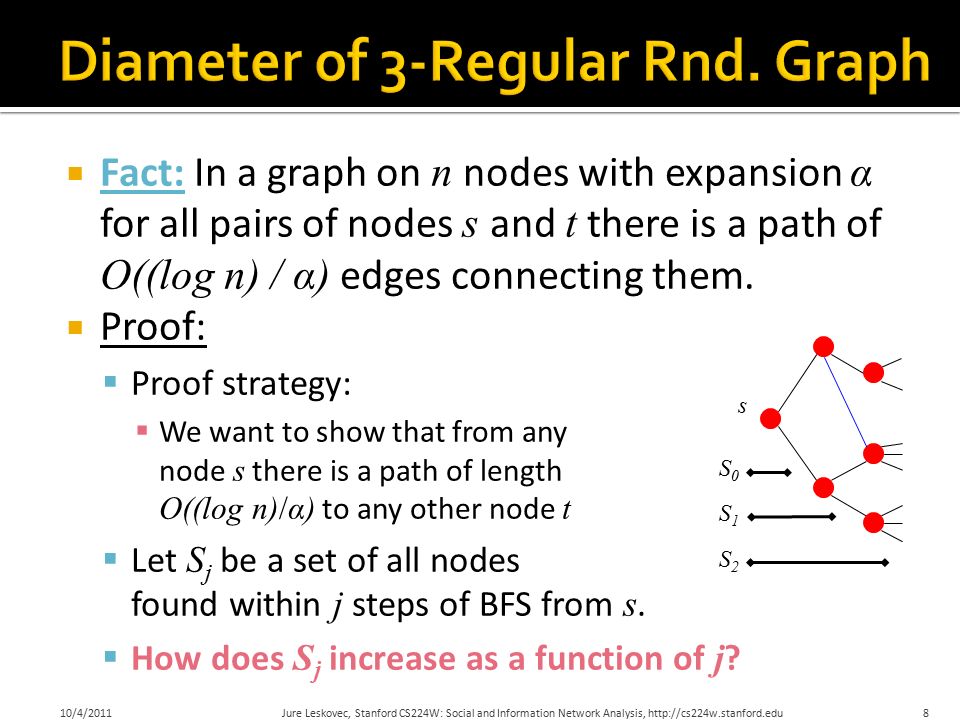 Diameter of 3-Regular Rnd. Graph

Fact: In a graph on $n$ nodes with expansion $\alpha$ for all pairs of nodes $s$ and $t$ there is a path of $O((\log n) / \alpha)$ edges connecting them.

Proof:

Proof strategy:

We want to show that from any node $s$ there is a path of length $O((\log n)/\alpha)$ to any other node $t$

Let $S_j$ be a set of all nodes found within $j$ steps of BFS from $s$.

How does $S_j$ increase as a function of $j$?

$s$

$S_0$

$S_1$

$S_2$

10/4/2011 Jure Leskovec, Stanford CS224W: Social and Information Network Analysis, http://cs224w.stanford.edu 8